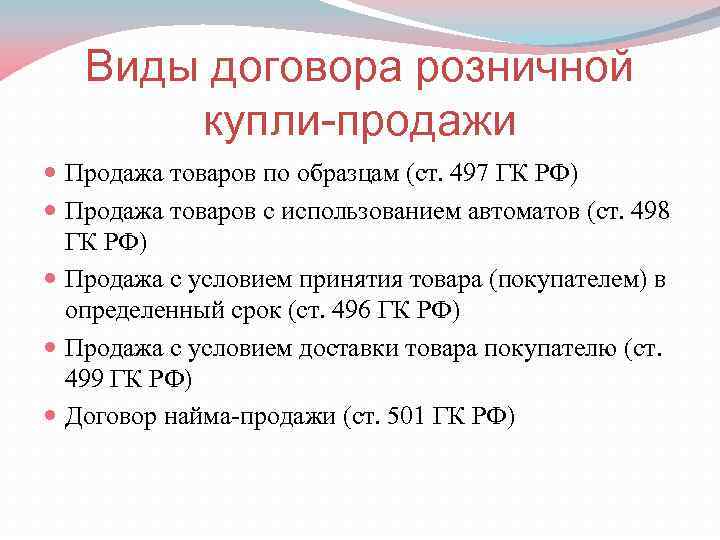 Виды договора розничной купли-продажи

- Продажа товаров по образцам (ст. 497 ГК РФ)
- Продажа товаров с использованием автоматов (ст. 498 ГК РФ)
- Продажа с условием принятия товара (покупателем) в определенный срок (ст. 496 ГК РФ)
- Продажа с условием доставки товара покупателю (ст. 499 ГК РФ)
- Договор найма-продажи (ст. 501 ГК РФ)